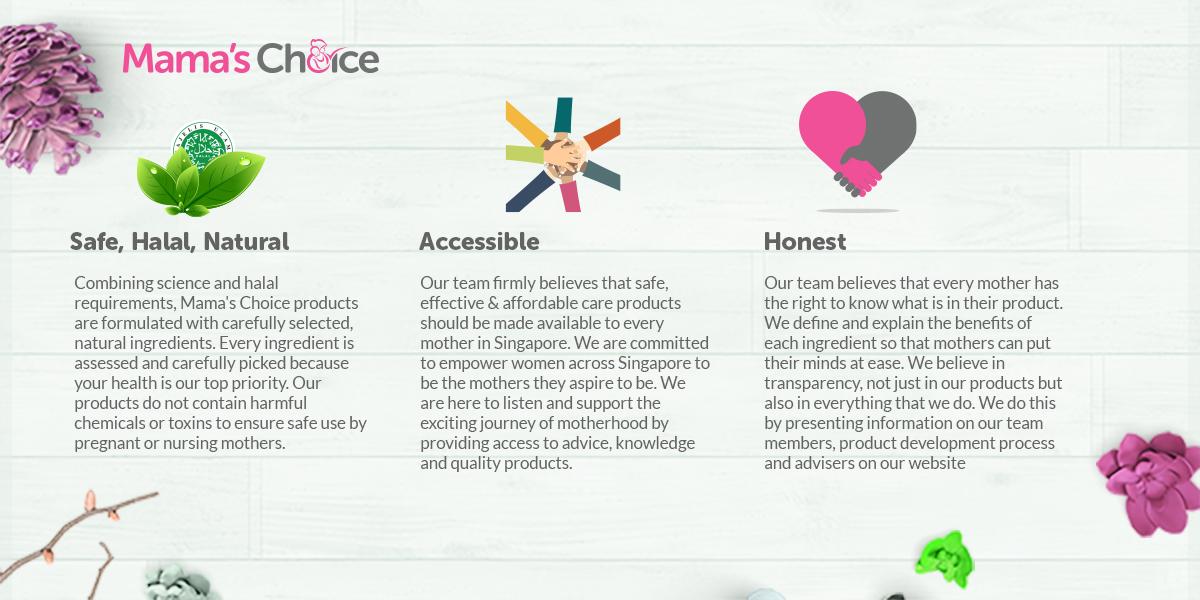 Mama's Choice

Safe, Halal, Natural

Combining science and halal requirements, Mama's Choice products are formulated with carefully selected, natural ingredients. Every ingredient is assessed and carefully picked because your health is our top priority. Our products do not contain harmful chemicals or toxins to ensure safe use by pregnant or nursing mothers.

Accessible

Our team firmly believes that safe, effective & affordable care products should be made available to every mother in Singapore. We are committed to empower women across Singapore to be the mothers they aspire to be. We are here to listen and support the exciting journey of motherhood by providing access to advice, knowledge and quality products.

Honest

Our team believes that every mother has the right to know what is in their product. We define and explain the benefits of each ingredient so that mothers can put their minds at ease. We believe in transparency, not just in our products but also in everything that we do. We do this by presenting information on our team members, product development process and advisers on our website